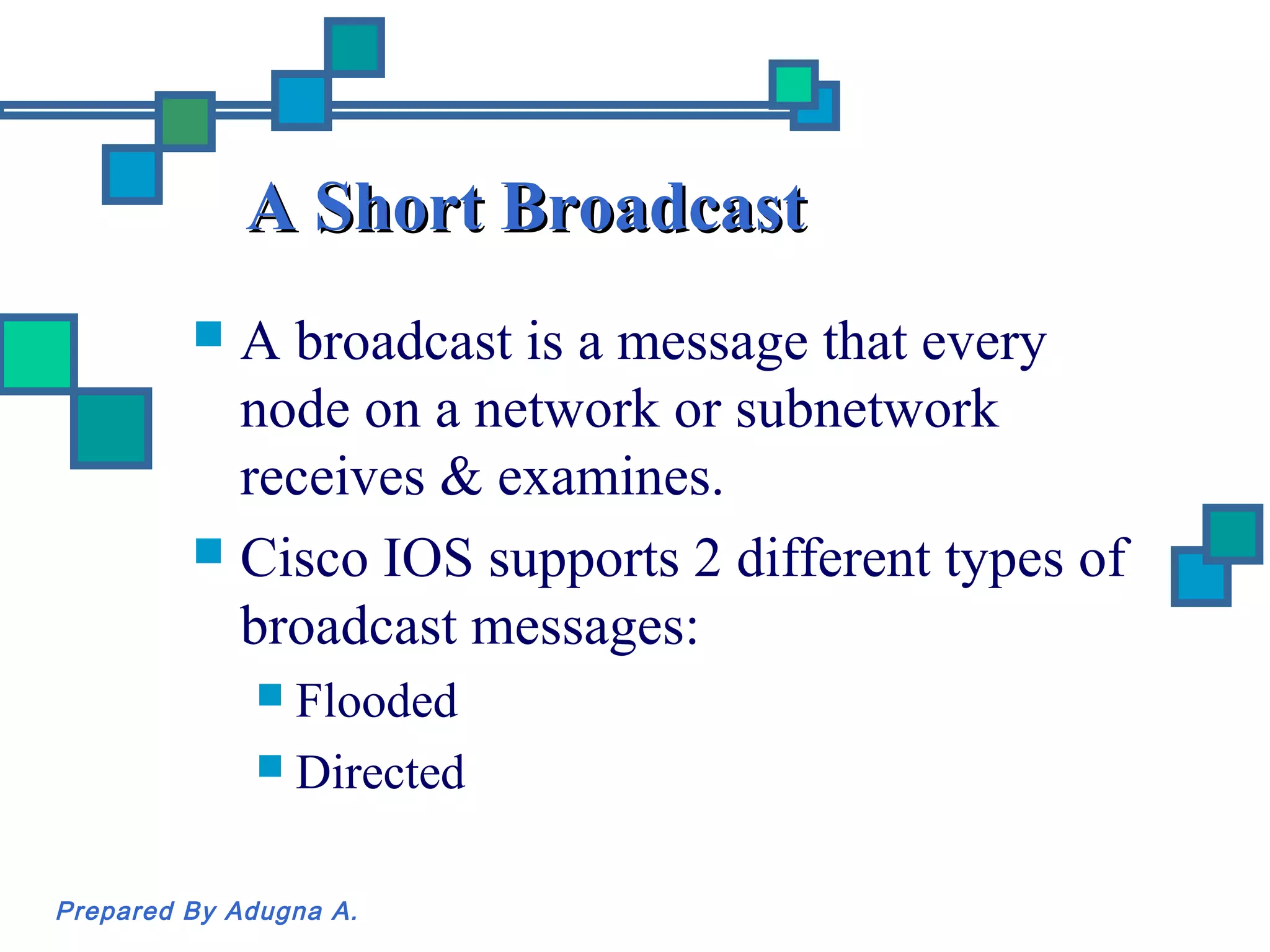 A Short Broadcast

A broadcast is a message that every node on a network or subnetwork receives & examines.

Cisco IOS supports 2 different types of broadcast messages:

Flooded

Directed

Prepared By Adugna A.